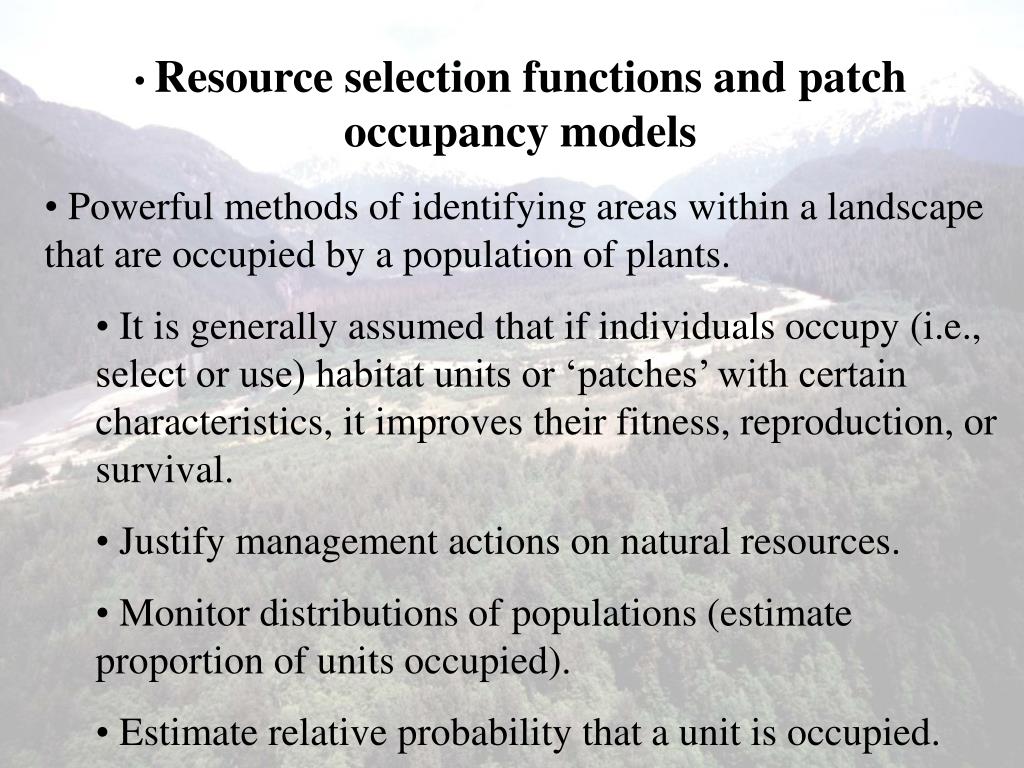 • Resource selection functions and patch occupancy models

• Powerful methods of identifying areas within a landscape that are occupied by a population of plants.

• It is generally assumed that if individuals occupy (i.e., select or use) habitat units or ‘patches’ with certain characteristics, it improves their fitness, reproduction, or survival.

• Justify management actions on natural resources.

• Monitor distributions of populations (estimate proportion of units occupied).

• Estimate relative probability that a unit is occupied.